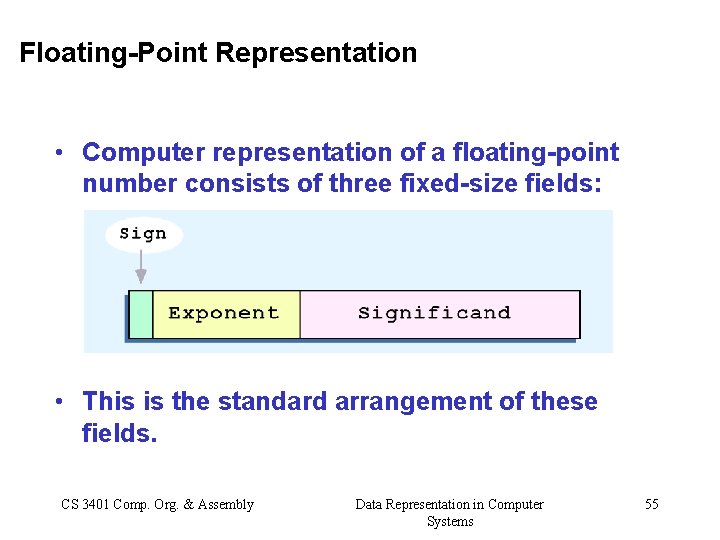 Floating-Point Representation

• Computer representation of a floating-point number consists of three fixed-size fields:

Sign

Exponent

Significand

• This is the standard arrangement of these fields.

CS 3401 Comp. Org. & Assembly

Data Representation in Computer Systems

55